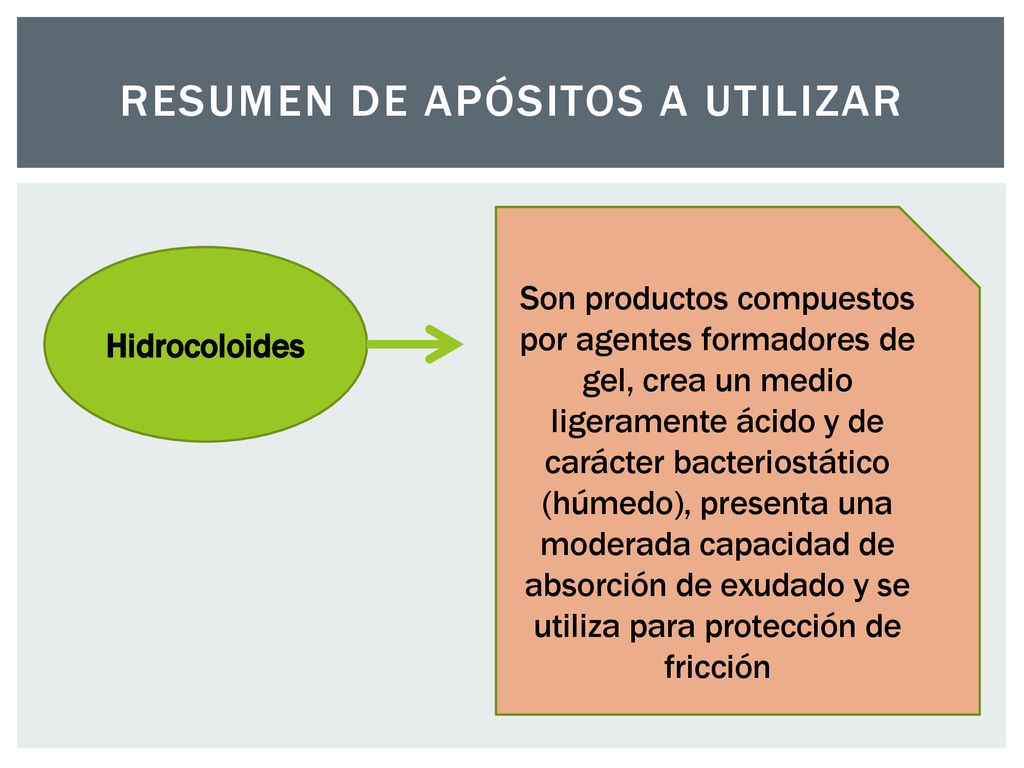 RESUMEN DE APÓSITOS A UTILIZAR

Hidrocoloides

Son productos compuestos por agentes formadores de gel, crea un medio ligeramente ácido y de carácter bacteriostático (húmedo), presenta una moderada capacidad de absorción de exudado y se utiliza para protección de fricción